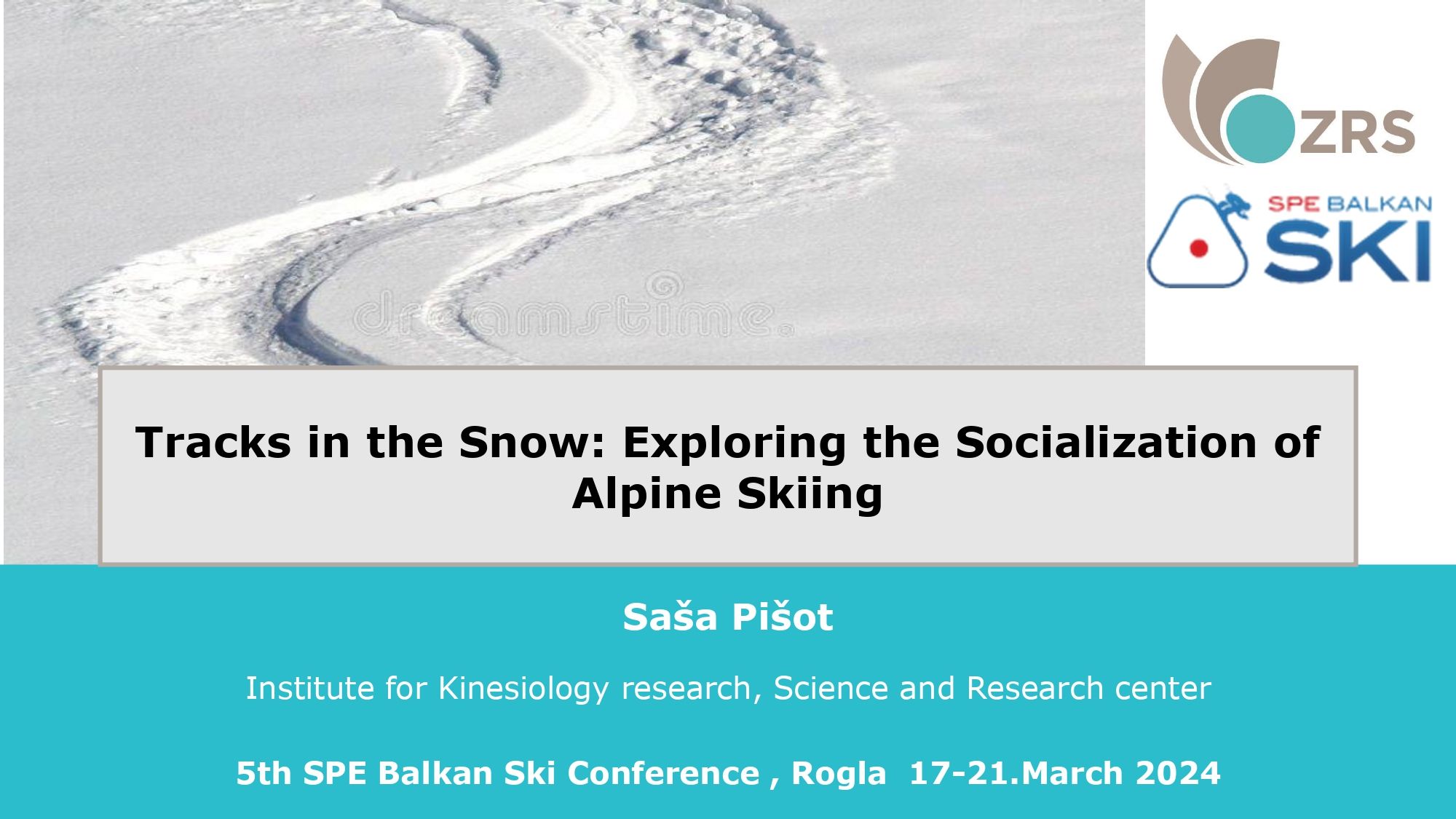 ZRS

SPE BALKAN SKI

dreamstime

Tracks in the Snow: Exploring the Socialization of Alpine Skiing

Saša Pišot

Institute for Kinesiology research, Science and Research center

5th SPE Balkan Ski Conference , Rogla 17-21.March 2024